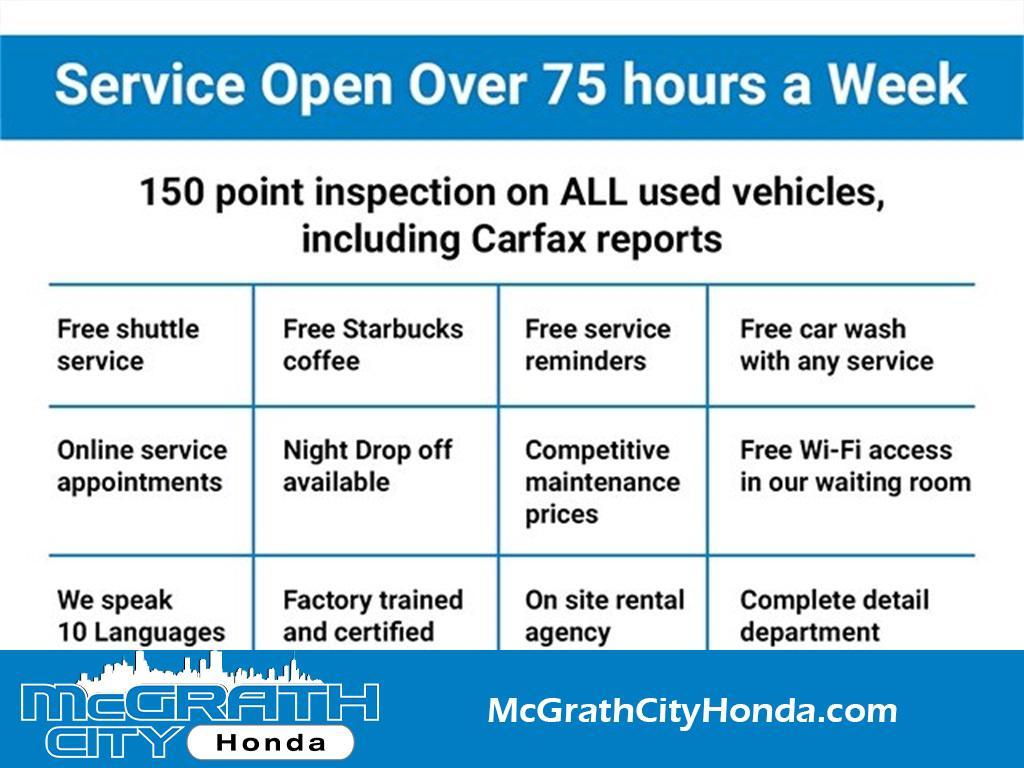 Service Open Over 75 hours a Week

150 point inspection on ALL used vehicles, including Carfax reports

| Free shuttle service | Free Starbucks coffee | Free service reminders | Free car wash with any service |
|---|---|---|---|
| Online service appointments | Night Drop off available | Competitive maintenance prices | Free Wi-Fi access in our waiting room |
| We speak 10 Languages | Factory trained and certified | On site rental agency | Complete detail department |

McGRATH CITY Honda

McGrathCityHonda.com